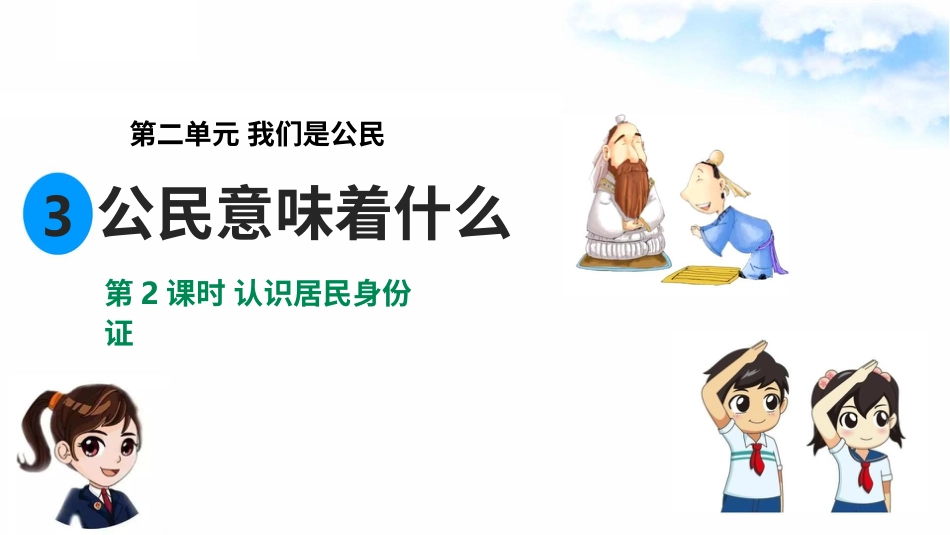 第二单元 我们是公民

3 公民意味着什么

第 2 课时 认识居民身份证